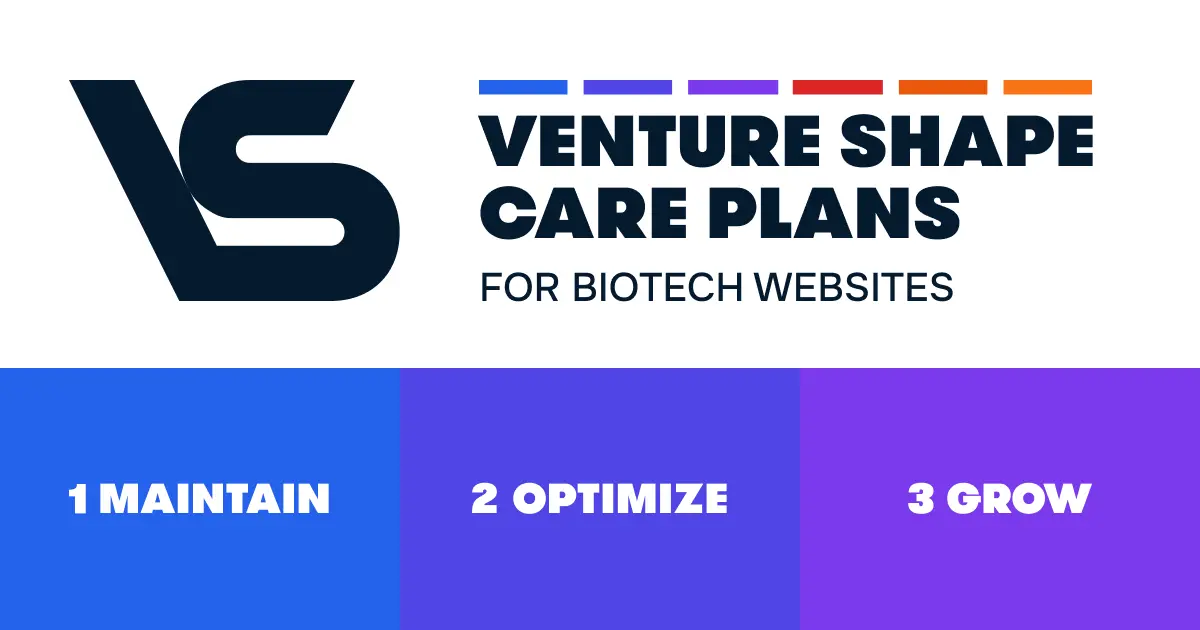 VS

VENTURE SHAPE CARE PLANS

FOR BIOTECH WEBSITES

1 MAINTAIN

2 OPTIMIZE

3 GROW